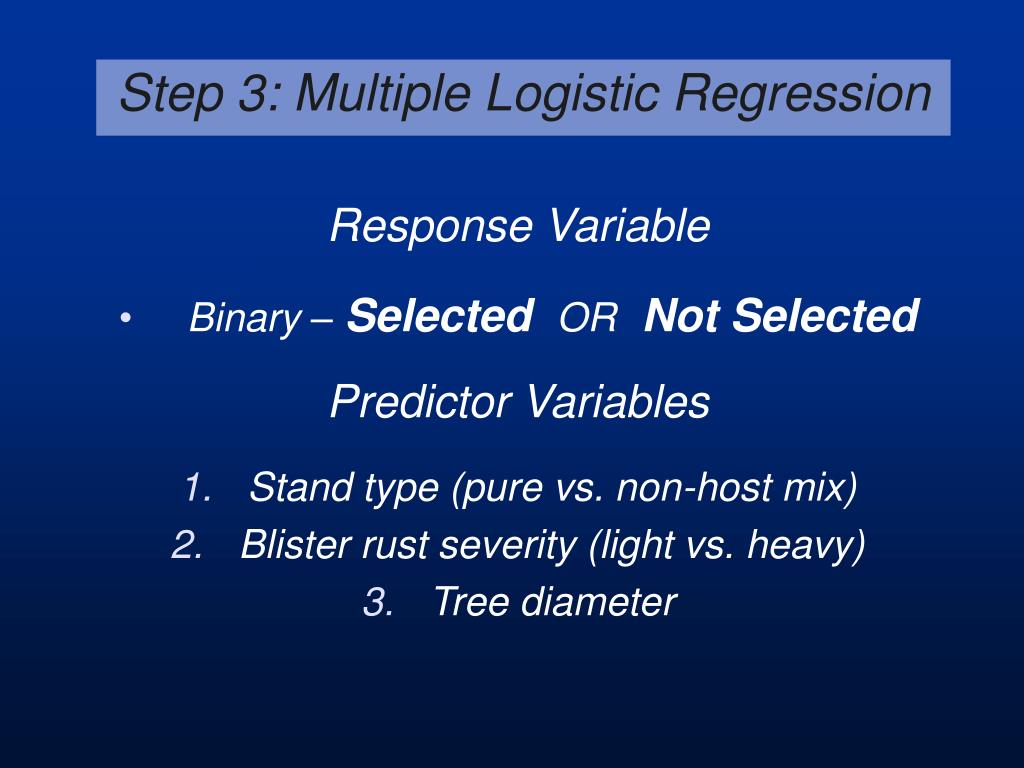 Step 3: Multiple Logistic Regression

Response Variable

• Binary – Selected OR Not Selected

Predictor Variables

1. Stand type (pure vs. non-host mix)
2. Blister rust severity (light vs. heavy)
3. Tree diameter